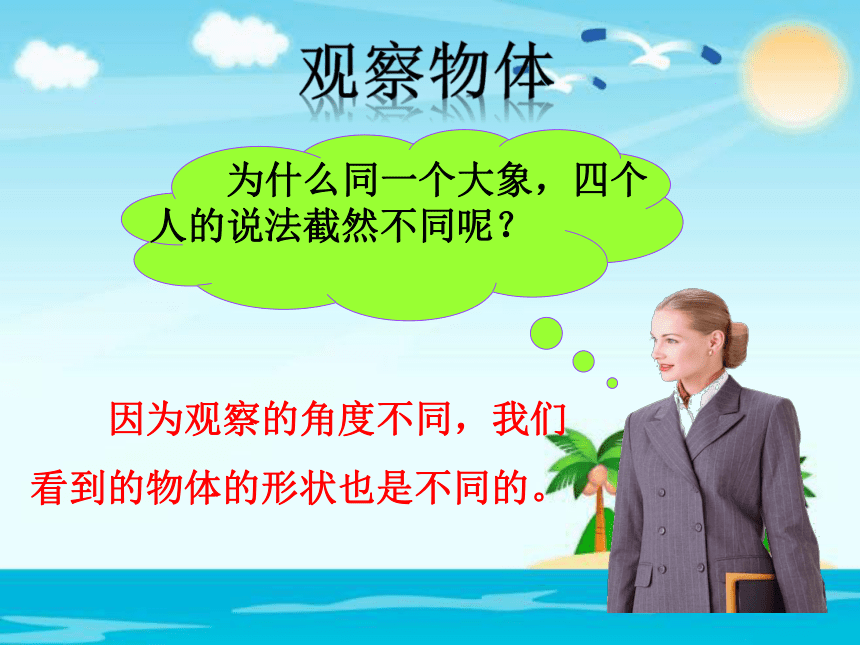 观察物体

为什么同一个大象，四个人的说法截然不同呢？

因为观察的角度不同，我们看到的物体的形状也是不同的。